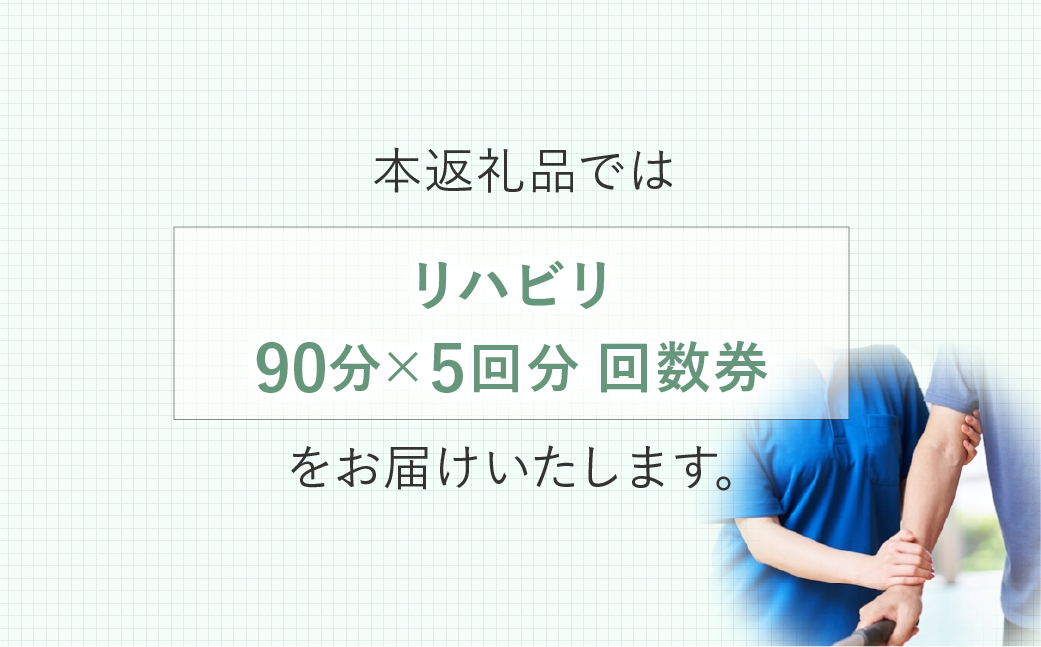 本返礼品では

リハビリ
90分×5回分 回数券

をお届けいたします。